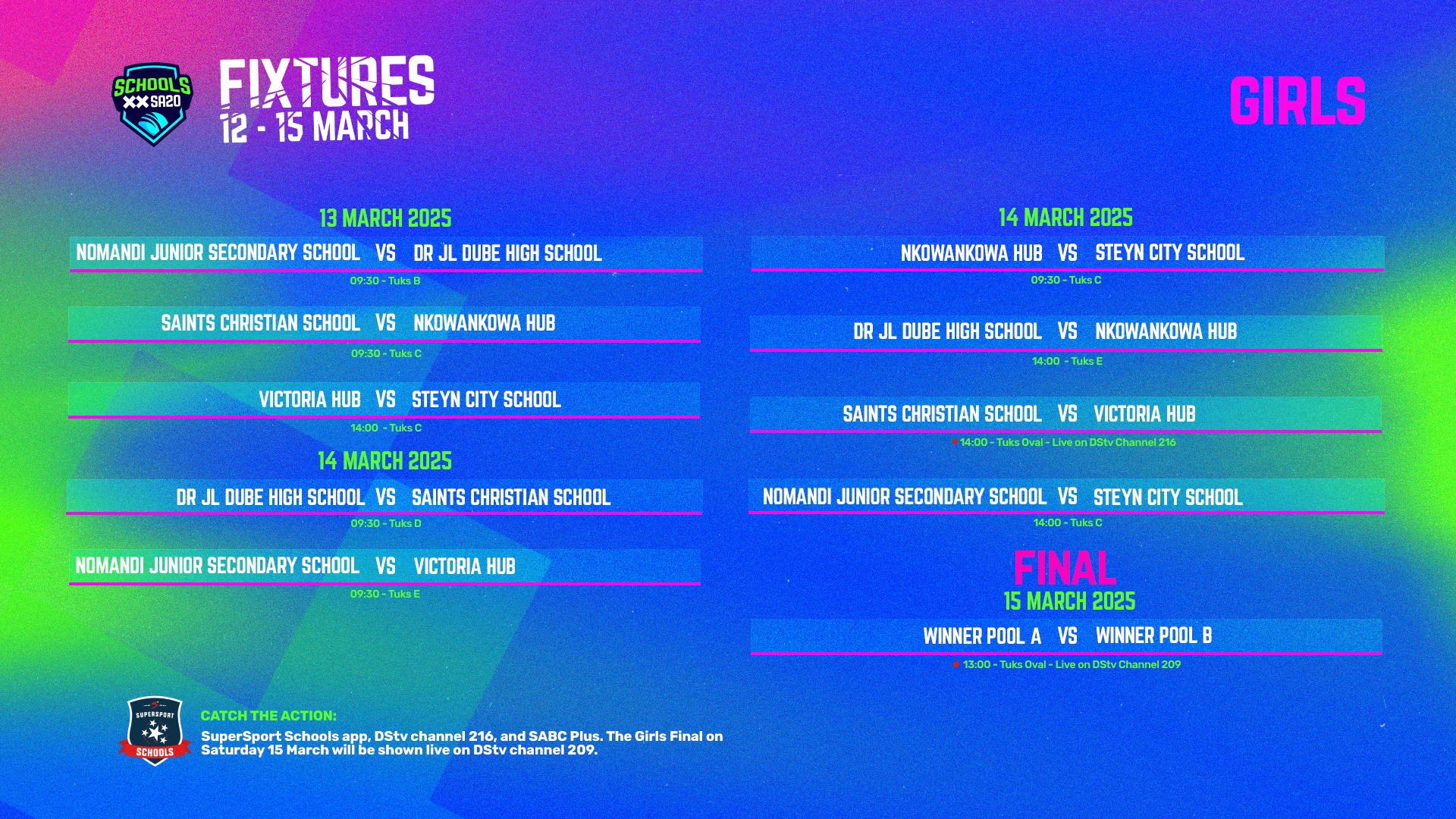 SCHOOLS SA20

FIXTURES
12 - 15 MARCH

GIRLS

13 MARCH 2025

NOMANDI JUNIOR SECONDARY SCHOOL VS DR JL DUBE HIGH SCHOOL
09:30 - Tuks B

SAINTS CHRISTIAN SCHOOL VS NKOWANKOWA HUB
09:30 - Tuks C

VICTORIA HUB VS STEYN CITY SCHOOL
14:00 - Tuks C

14 MARCH 2025

DR JL DUBE HIGH SCHOOL VS SAINTS CHRISTIAN SCHOOL
09:30 - Tuks D

NOMANDI JUNIOR SECONDARY SCHOOL VS VICTORIA HUB
09:30 - Tuks E

14 MARCH 2025

NKOWANKOWA HUB VS STEYN CITY SCHOOL
09:30 - Tuks C

DR JL DUBE HIGH SCHOOL VS NKOWANKOWA HUB
14:00 - Tuks E

SAINTS CHRISTIAN SCHOOL VS VICTORIA HUB
14:00 - Tuks Oval - Live on DStv Channel 216

NOMANDI JUNIOR SECONDARY SCHOOL VS STEYN CITY SCHOOL
14:00 - Tuks C

FINAL
15 MARCH 2025

WINNER POOL A VS WINNER POOL B
13:00 - Tuks Oval - Live on DStv Channel 209

SUPERSPORT SCHOOLS

CATCH THE ACTION:
SuperSport Schools app, DStv channel 216, and SABC Plus. The Girls Final on Saturday 15 March will be shown live on DStv channel 209.